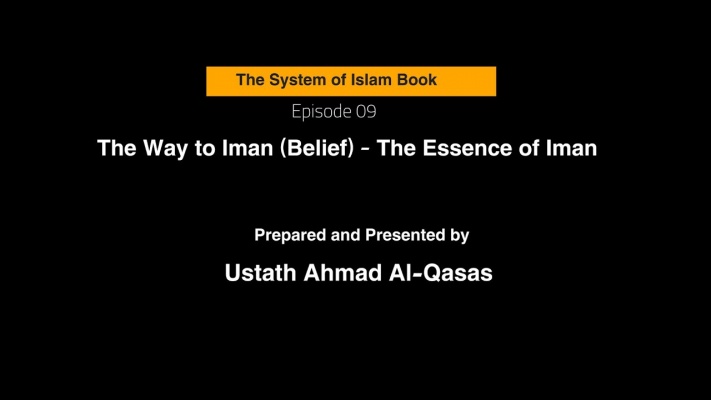 The System of Islam Book

Episode 09

The Way to Iman (Belief) - The Essence of Iman

Prepared and Presented by

Ustath Ahmad Al-Qasas